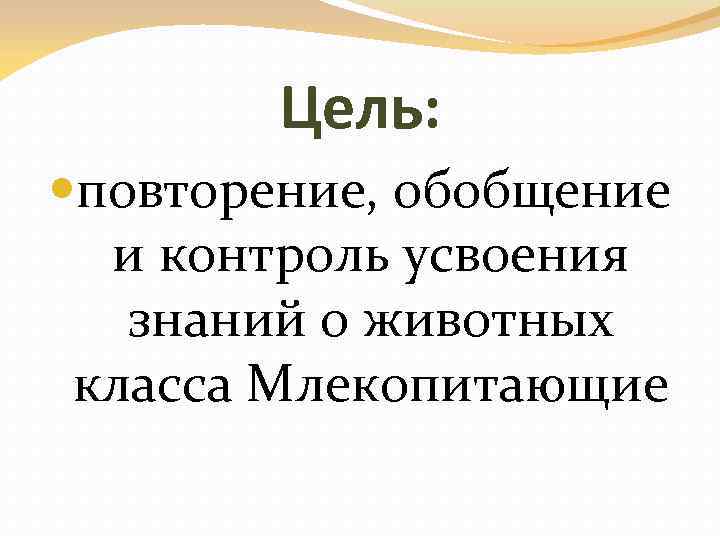 Цель:

• повторение, обобщение и контроль усвоения знаний о животных класса Млекопитающие